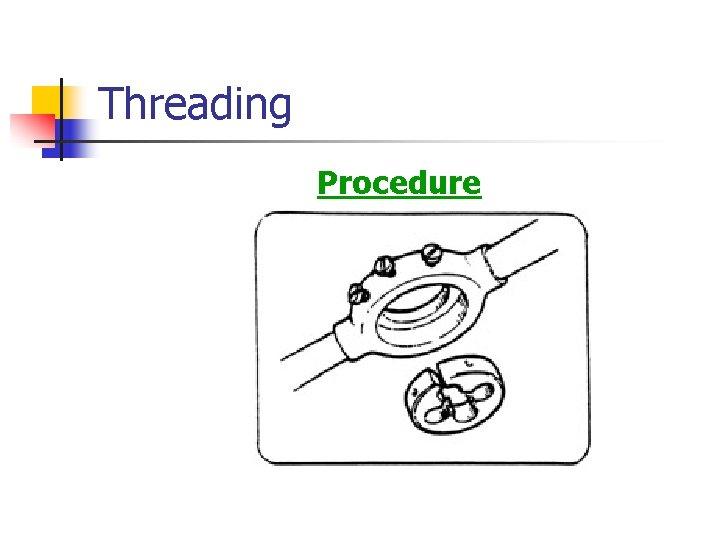 Threading

Procedure